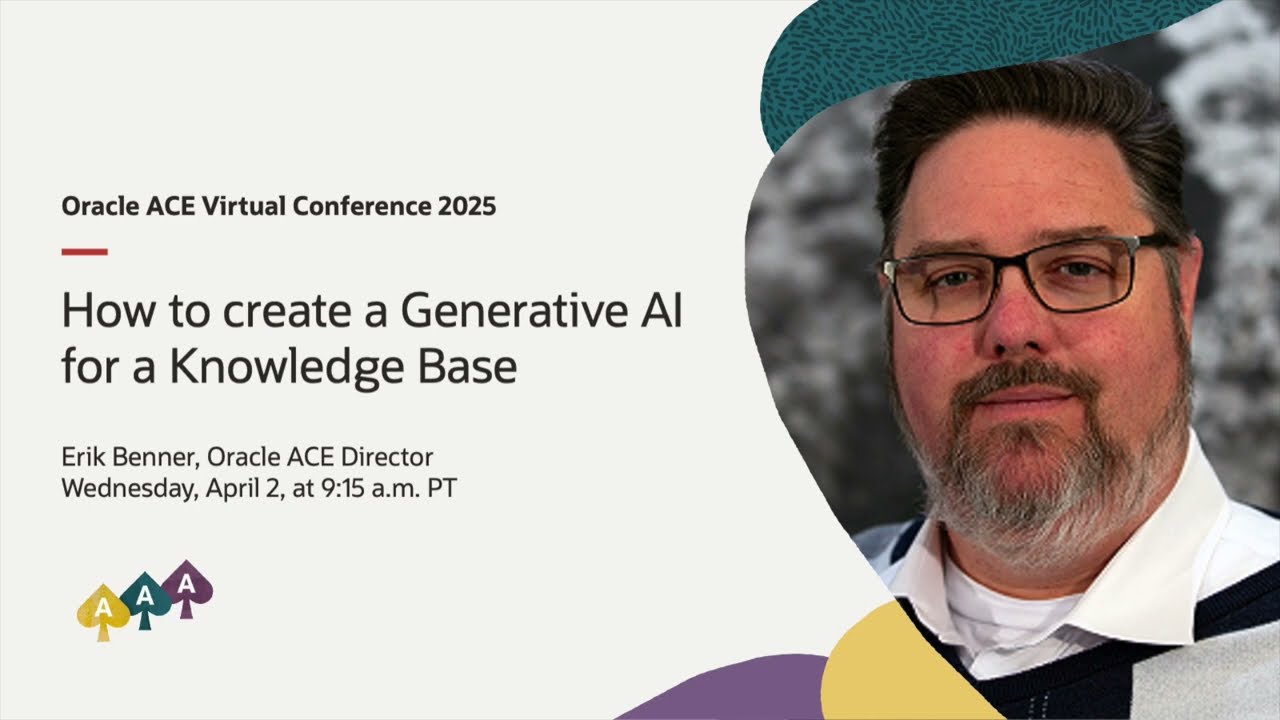 Oracle ACE Virtual Conference 2025

How to create a Generative AI for a Knowledge Base

Erik Benner, Oracle ACE Director
Wednesday, April 2, at 9:15 a.m. PT

A A A